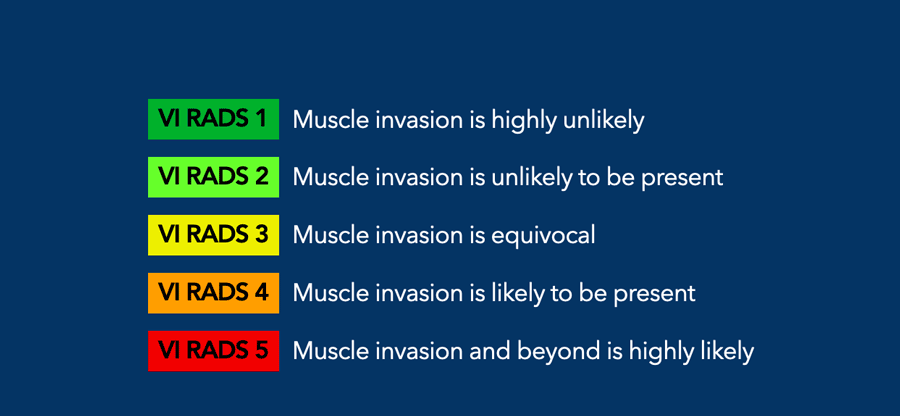 VI RADS 1 Muscle invasion is highly unlikely

VI RADS 2 Muscle invasion is unlikely to be present

VI RADS 3 Muscle invasion is equivocal

VI RADS 4 Muscle invasion is likely to be present

VI RADS 5 Muscle invasion and beyond is highly likely